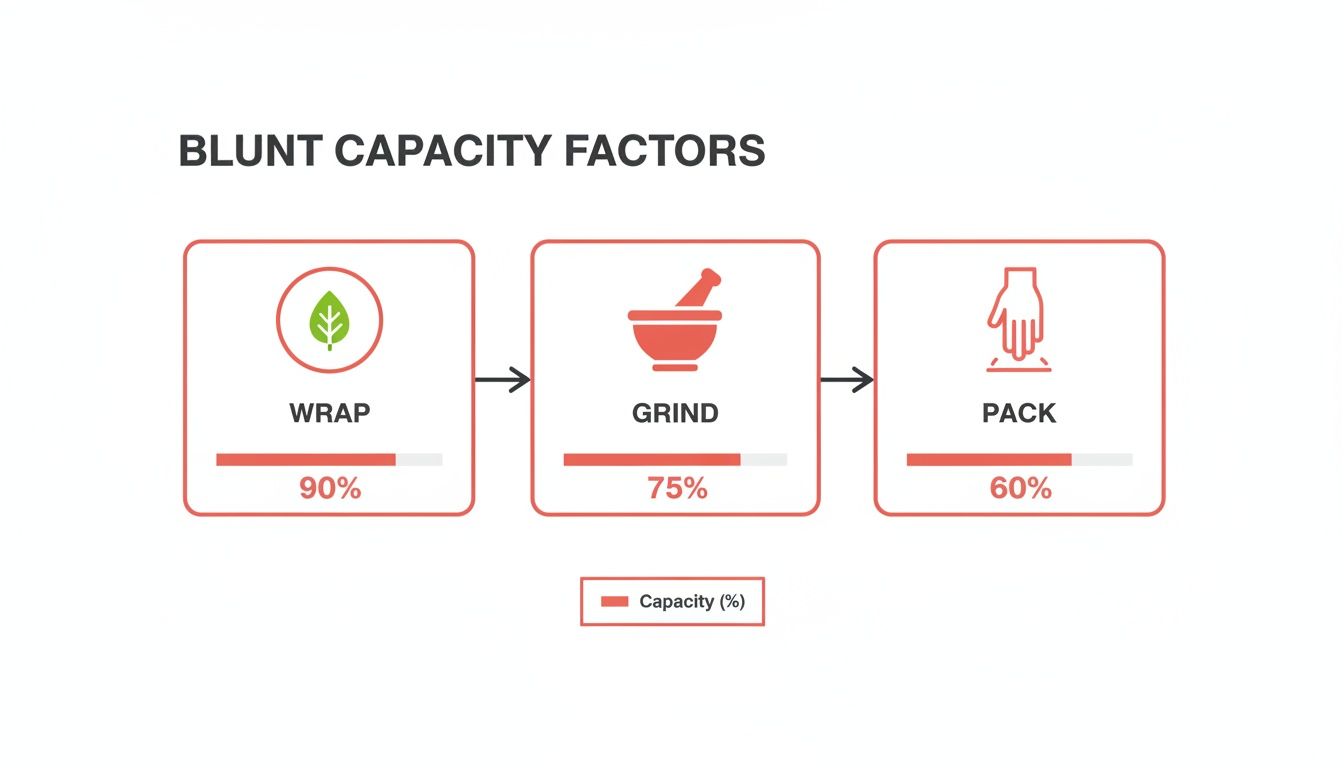 BLUNT CAPACITY FACTORS

WRAP
90%

GRIND
75%

PACK
60%

Capacity (%)